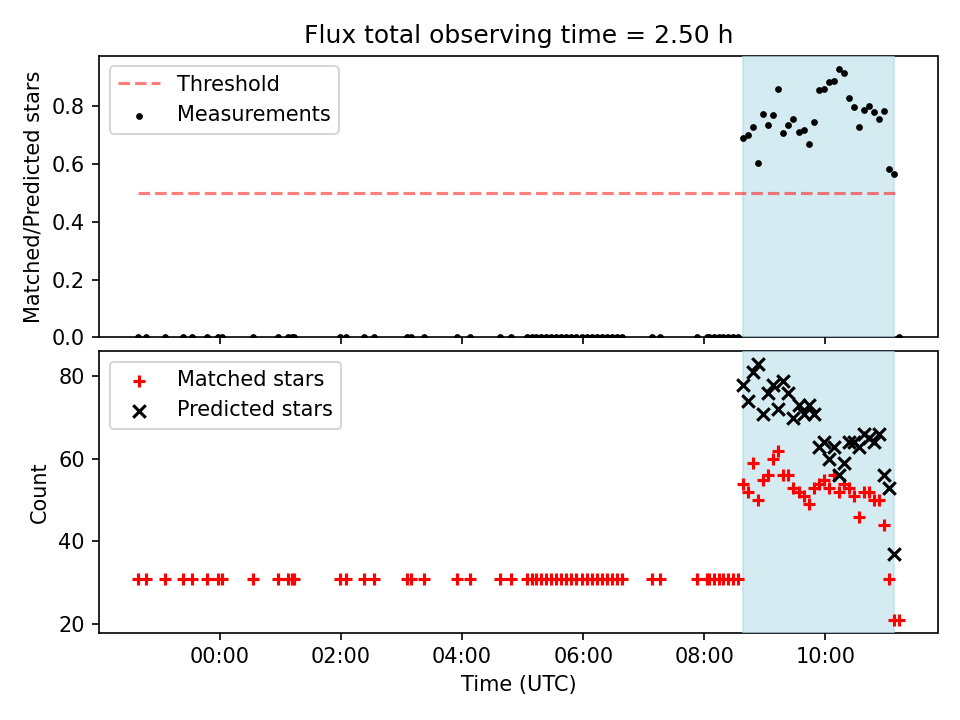 Flux total observing time = 2.50 h

Threshold
Measurements

Matched/Predicted stars

0.8
0.6
0.4
0.2
0.0

Matched stars
Predicted stars

Count

80
60
40
20

00:00
02:00
04:00
06:00
08:00
10:00

Time (UTC)